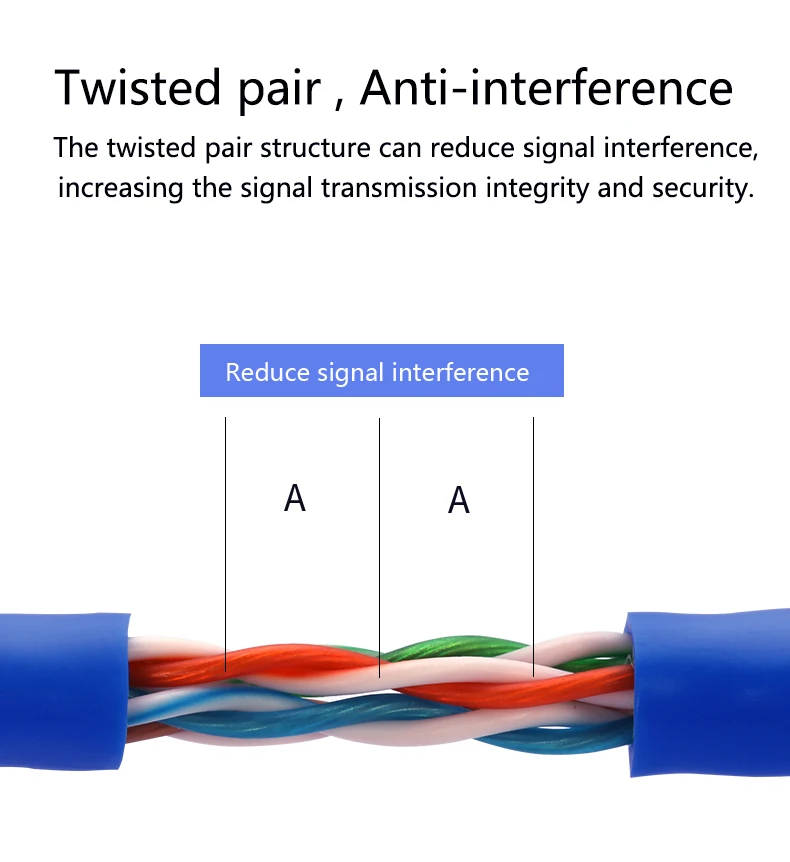 Twisted pair , Anti-interference

The twisted pair structure can reduce signal interference, increasing the signal transmission integrity and security.

Reduce signal interference

A

A